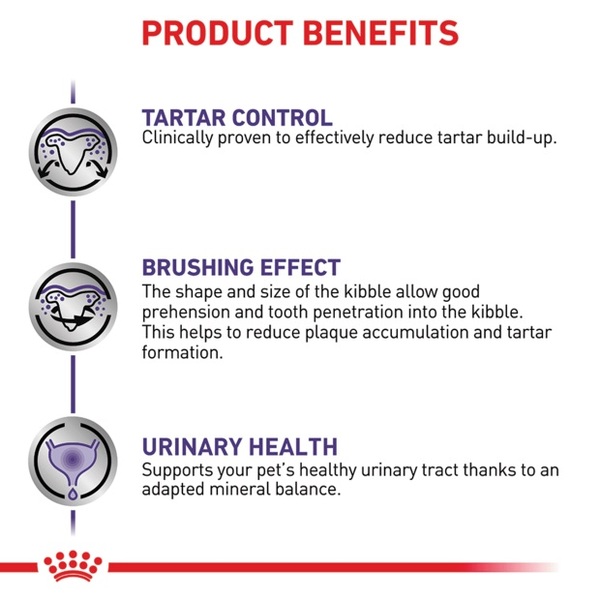 PRODUCT BENEFITS

TARTAR CONTROL
Clinically proven to effectively reduce tartar build-up.

BRUSHING EFFECT
The shape and size of the kibble allow good prehension and tooth penetration into the kibble. This helps to reduce plaque accumulation and tartar formation.

URINARY HEALTH
Supports your pet's healthy urinary tract thanks to an adapted mineral balance.